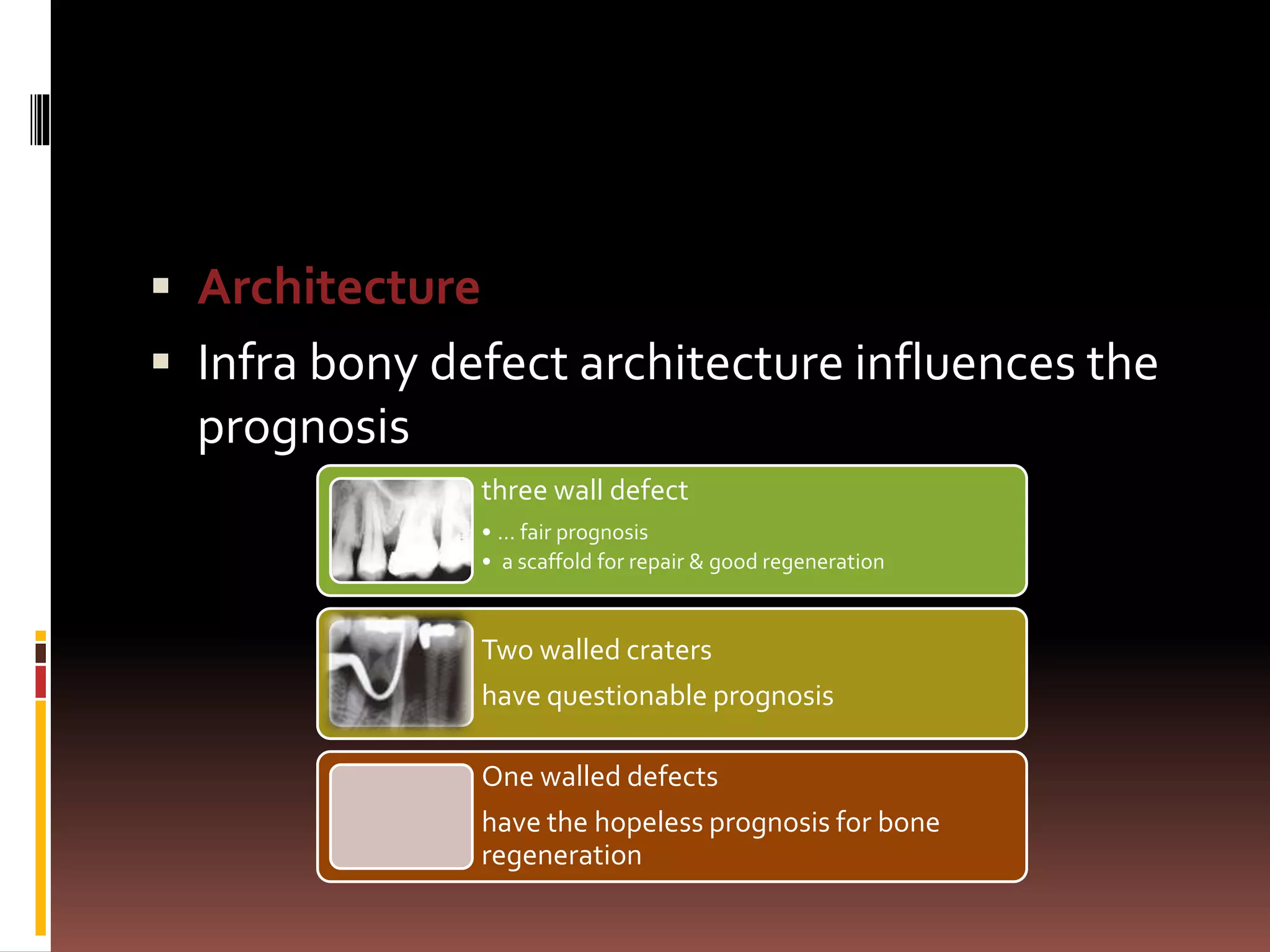 ▪ Architecture

▪ Infra bony defect architecture influences the prognosis

three wall defect

• ... fair prognosis
• a scaffold for repair & good regeneration

Two walled craters

have questionable prognosis

One walled defects

have the hopeless prognosis for bone regeneration